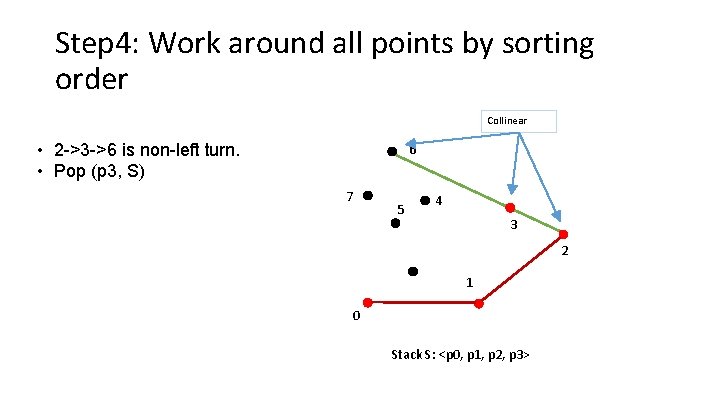 Step4: Work around all points by sorting order

• 2->3->6 is non-left turn.
• Pop (p3, S)

Collinear

6

7

4

5

3

2

1

0

Stack S: <p0, p1, p2, p3>